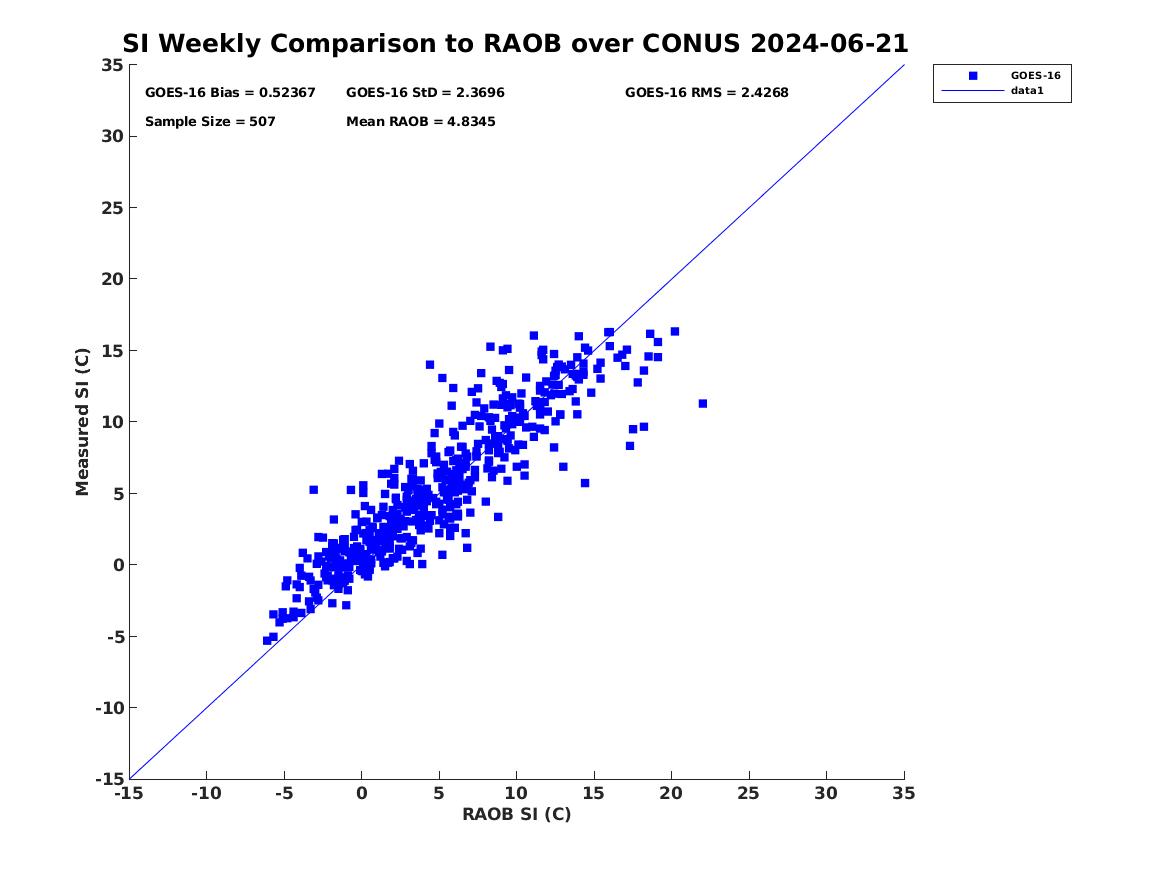 SI Weekly Comparison to RAOB over CONUS 2024-06-21

GOES-16 Bias = 0.52367
GOES-16 StD = 2.3696
GOES-16 RMS = 2.4268
Sample Size = 507
Mean RAOB = 4.8345

GOES-16
data1

Measured SI (C)
35
30
25
20
15
10
5
0
-5
-10
-15

-15
-10
-5
0
5
10
15
20
25
30
35
RAOB SI (C)